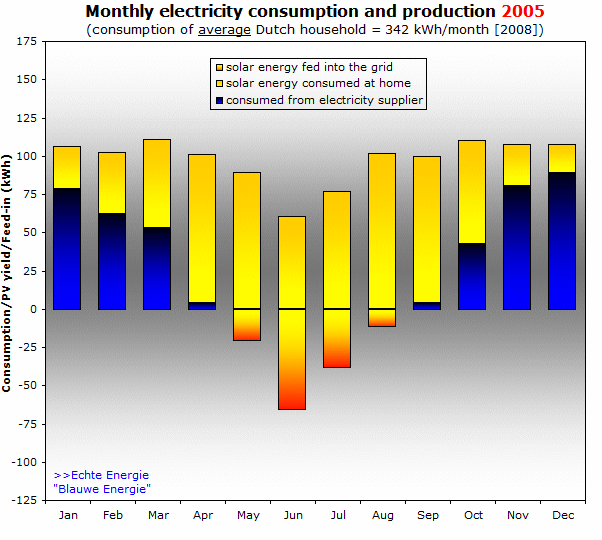 Monthly electricity consumption and production 2005
(consumption of average Dutch household = 342 kWh/month [2008])

solar energy fed into the grid
solar energy consumed at home
consumed from electricity supplier

Consumption/PV yield/Feed-in (kWh)

175
150
125
100
75
50
25
0
-25
-50
-75
-100
-125

>>Echte Energie
"Blauwe Energie"

Jan Feb Mar Apr May Jun Jul Aug Sep Oct Nov Dec